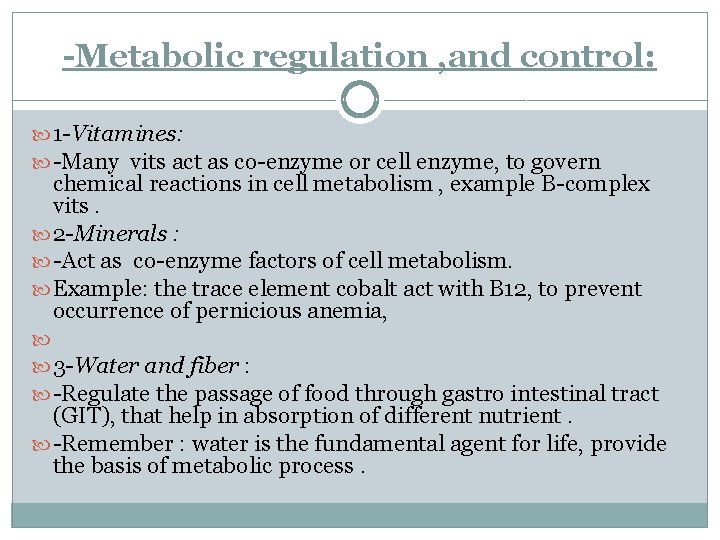 -Metabolic regulation ,and control:

1-Vitamines:

-Many vits act as co-enzyme or cell enzyme, to govern chemical reactions in cell metabolism , example B-complex vits .

2-Minerals :

-Act as co-enzyme factors of cell metabolism.

Example: the trace element cobalt act with B12, to prevent occurrence of pernicious anemia,

3-Water and fiber :

-Regulate the passage of food through gastro intestinal tract (GIT), that help in absorption of different nutrient .

-Remember : water is the fundamental agent for life, provide the basis of metabolic process .